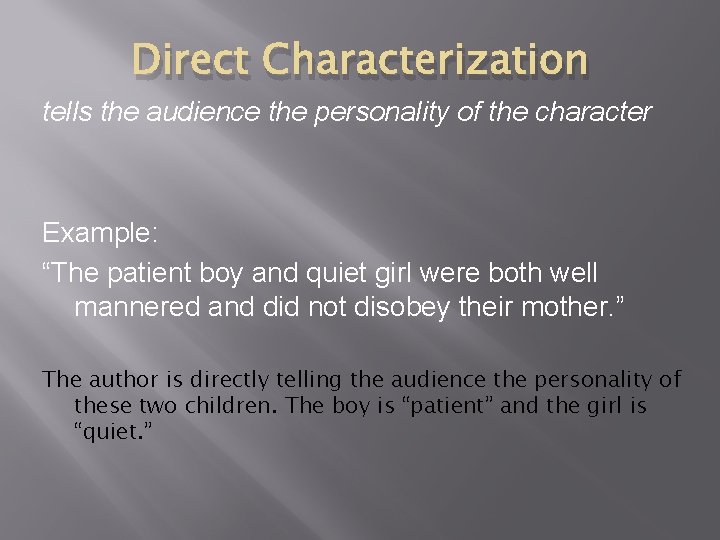 Direct Characterization

tells the audience the personality of the character

Example:

“The patient boy and quiet girl were both well mannered and did not disobey their mother.”

The author is directly telling the audience the personality of these two children. The boy is “patient” and the girl is “quiet.”